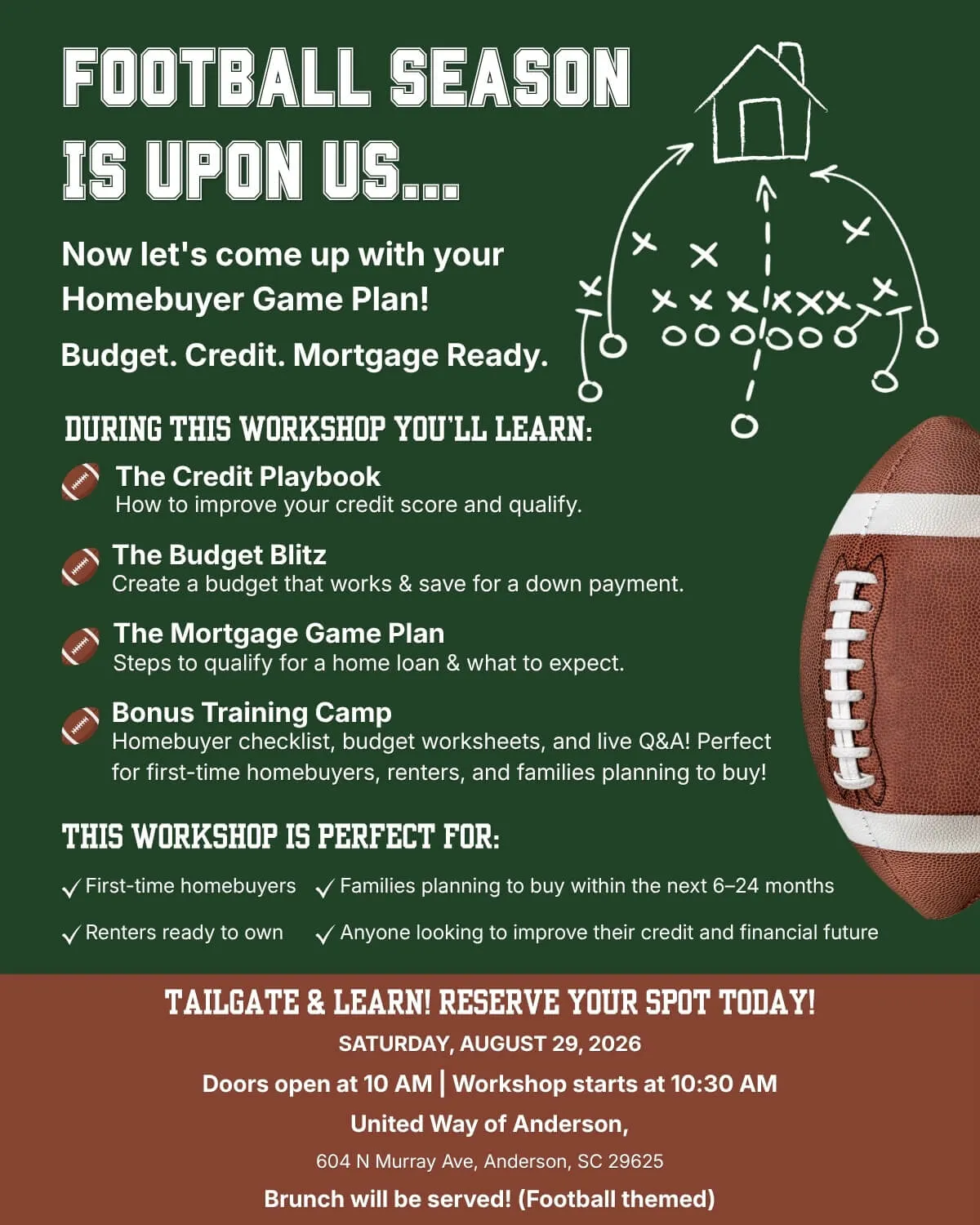 FOOTBALL SEASON IS UPON US...

Now let's come up with your Homebuyer Game Plan!

Budget. Credit. Mortgage Ready.

DURING THIS WORKSHOP YOU'LL LEARN:

The Credit Playbook
How to improve your credit score and qualify.

The Budget Blitz
Create a budget that works & save for a down payment.

The Mortgage Game Plan
Steps to qualify for a home loan & what to expect.

Bonus Training Camp
Homebuyer checklist, budget worksheets, and live Q&A! Perfect for first-time homebuyers, renters, and families planning to buy!

THIS WORKSHOP IS PERFECT FOR:

✓ First-time homebuyers ✓ Families planning to buy within the next 6–24 months

✓ Renters ready to own ✓ Anyone looking to improve their credit and financial future

TAILGATE & LEARN! RESERVE YOUR SPOT TODAY!

SATURDAY, AUGUST 29, 2026

Doors open at 10 AM | Workshop starts at 10:30 AM

United Way of Anderson,

604 N Murray Ave, Anderson, SC 29625

Brunch will be served! (Football themed)